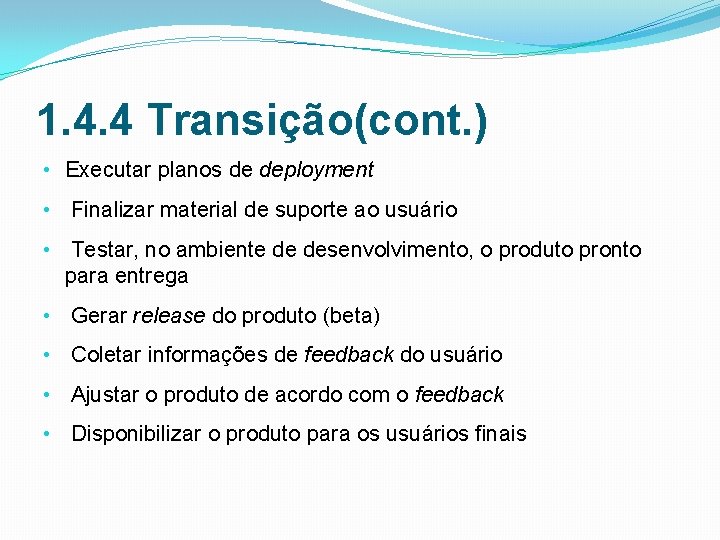 1.4.4 Transição(cont.)

• Executar planos de deployment

• Finalizar material de suporte ao usuário

• Testar, no ambiente de desenvolvimento, o produto pronto para entrega

• Gerar release do produto (beta)

• Coletar informações de feedback do usuário

• Ajustar o produto de acordo com o feedback

• Disponibilizar o produto para os usuários finais